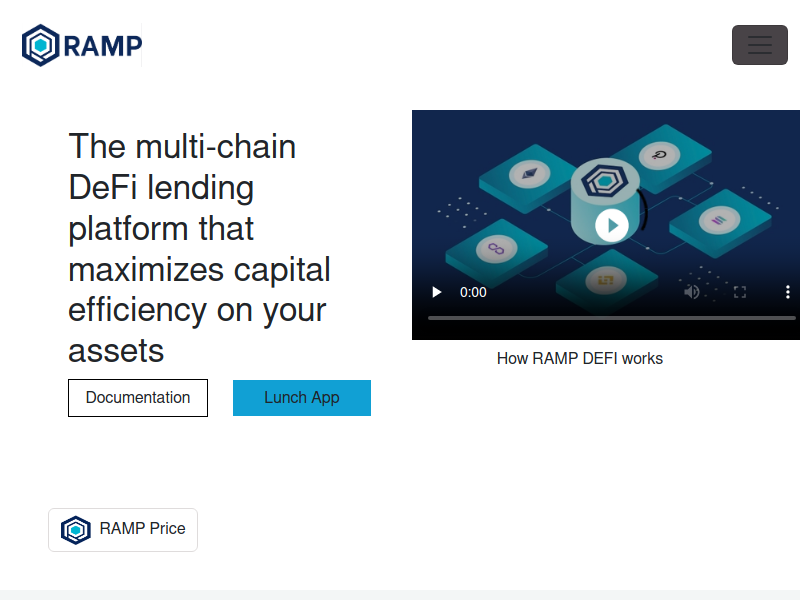 RAMP

The multi-chain DeFi lending platform that maximizes capital efficiency on your assets

Documentation

Lunch App

0:00

How RAMP DEFI works

RAMP Price